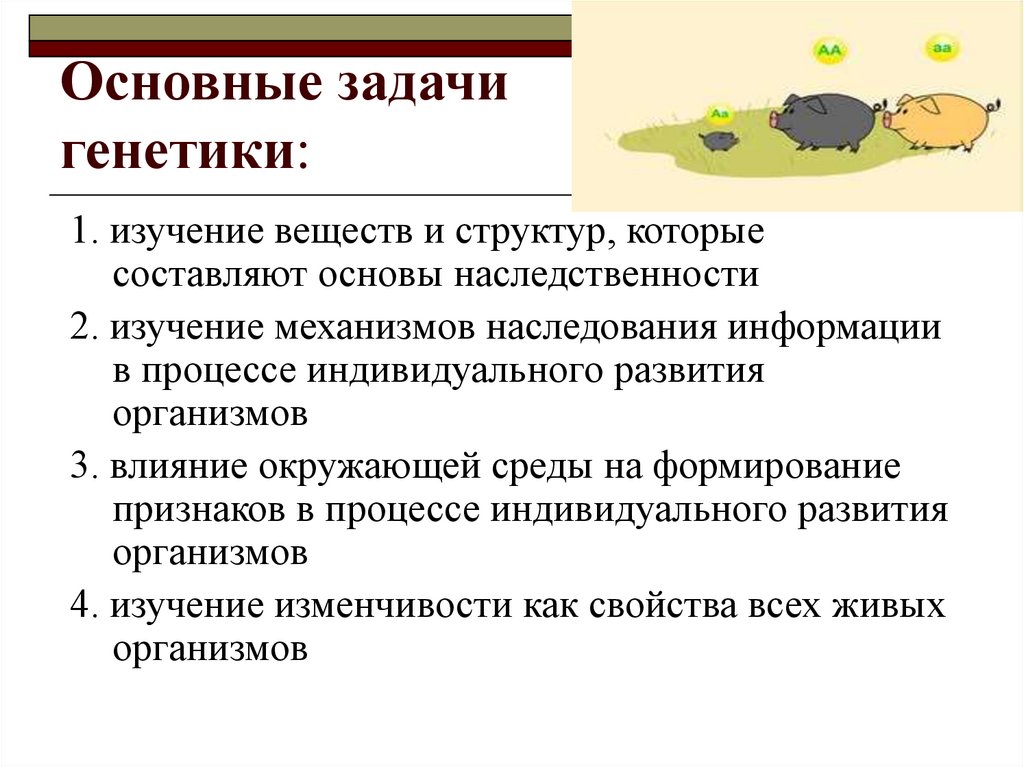 Основные задачи генетики:

AA

aa

Aa

1. изучение веществ и структур, которые составляют основы наследственности

2. изучение механизмов наследования информации в процессе индивидуального развития организмов

3. влияние окружающей среды на формирование признаков в процессе индивидуального развития организмов

4. изучение изменчивости как свойства всех живых организмов